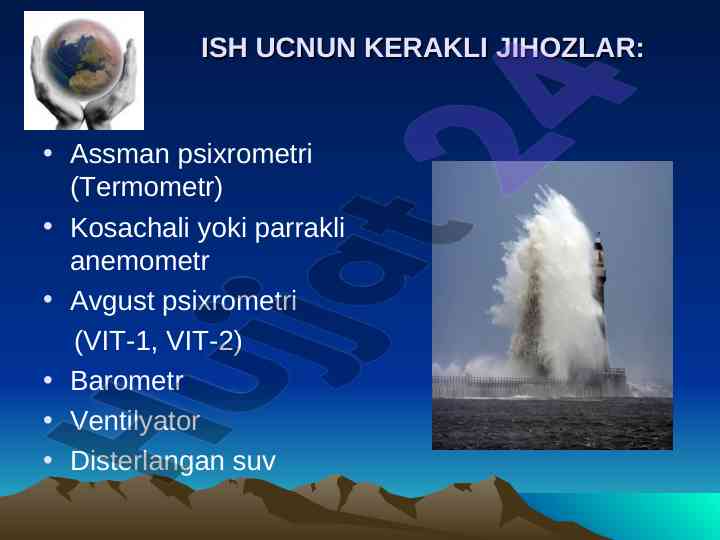 ISH UCNUN KERAKLI JIHOZLAR:

• Assman psixrometri (Termometr)
• Kosachali yoki parrakli anemometr
• Avgust psixrometri
(VIT-1, VIT-2)
• Barometr
• Ventilyator
• Disterlangan suv

Hujjat24